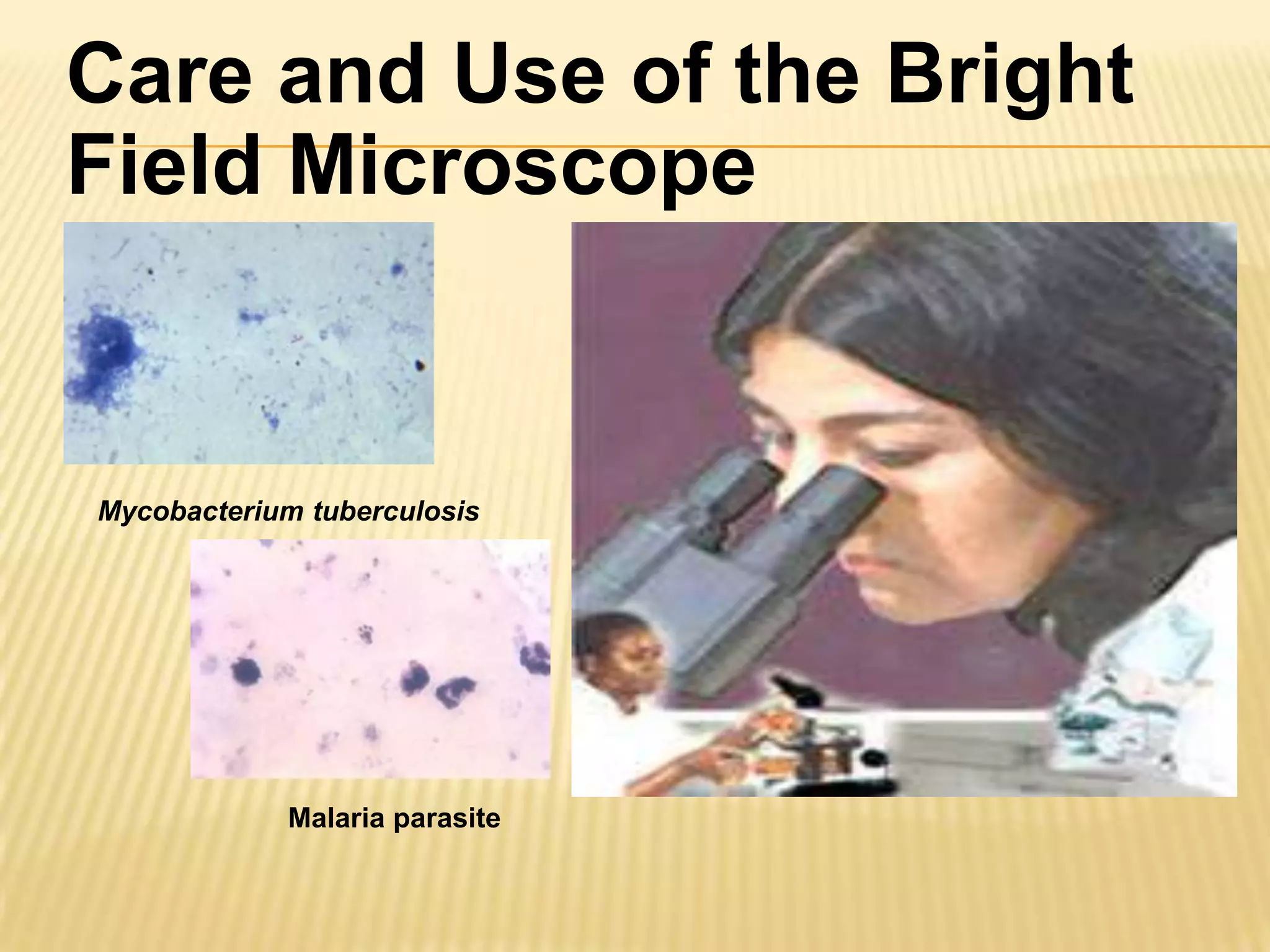 Care and Use of the Bright Field Microscope

Mycobacterium tuberculosis

Malaria parasite